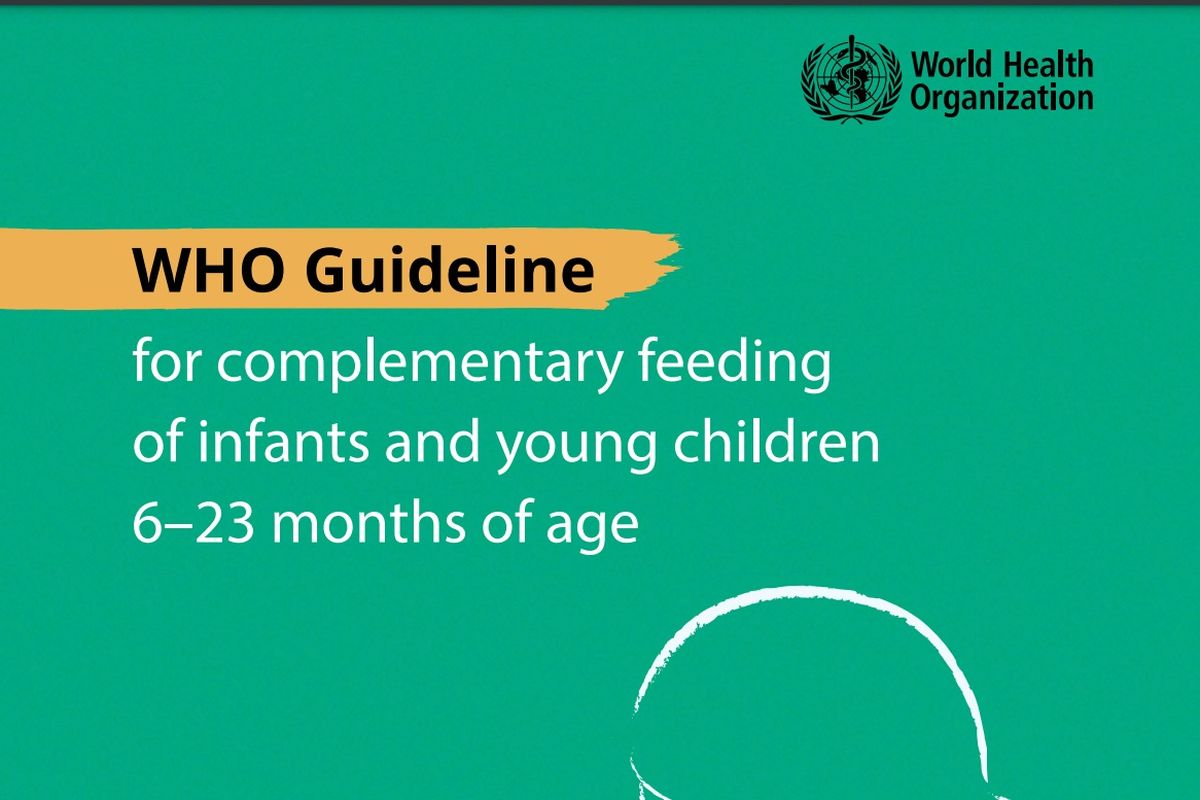 World Health Organization

WHO Guideline

for complementary feeding of infants and young children 6–23 months of age